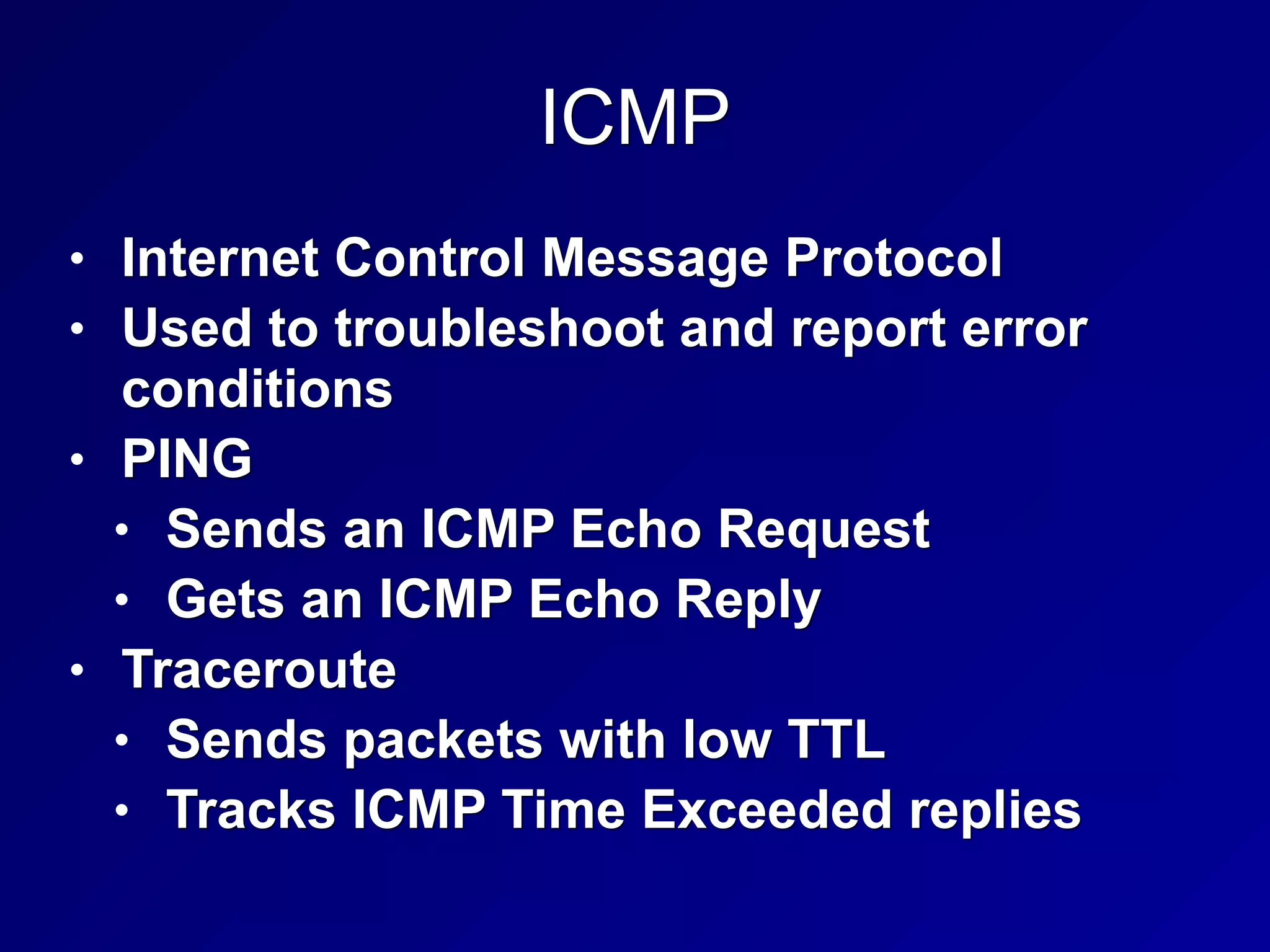 ICMP

• Internet Control Message Protocol
• Used to troubleshoot and report error conditions
• PING
  • Sends an ICMP Echo Request
  • Gets an ICMP Echo Reply
• Traceroute
  • Sends packets with low TTL
  • Tracks ICMP Time Exceeded replies